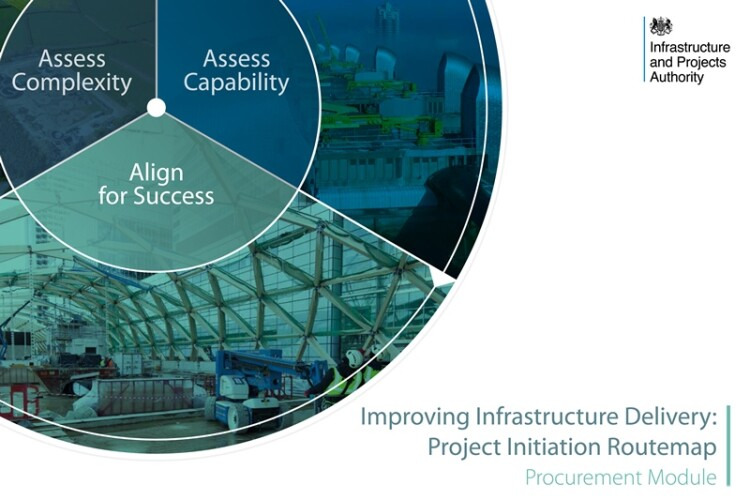 Assess Complexity

Assess Capability

Align for Success

Infrastructure and Projects Authority

Improving Infrastructure Delivery: Project Initiation Routemap

Procurement Module